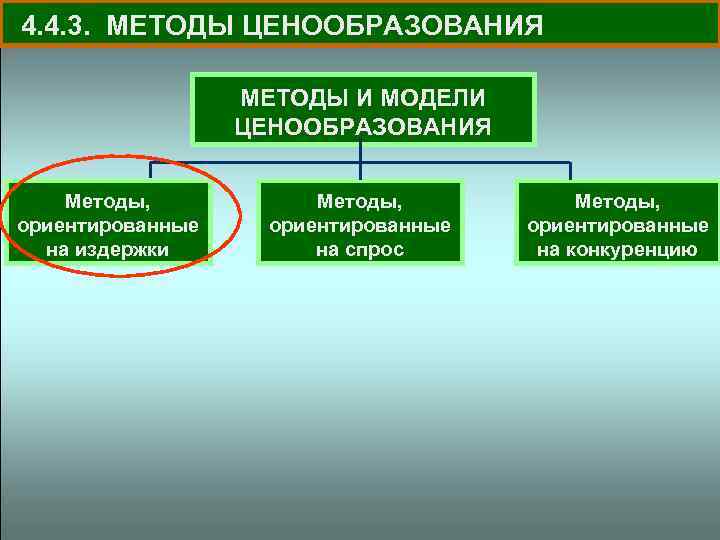 4.4.3. МЕТОДЫ ЦЕНООБРАЗОВАНИЯ

МЕТОДЫ И МОДЕЛИ ЦЕНООБРАЗОВАНИЯ

Методы, ориентированные на издержки

Методы, ориентированные на спрос

Методы, ориентированные на конкуренцию